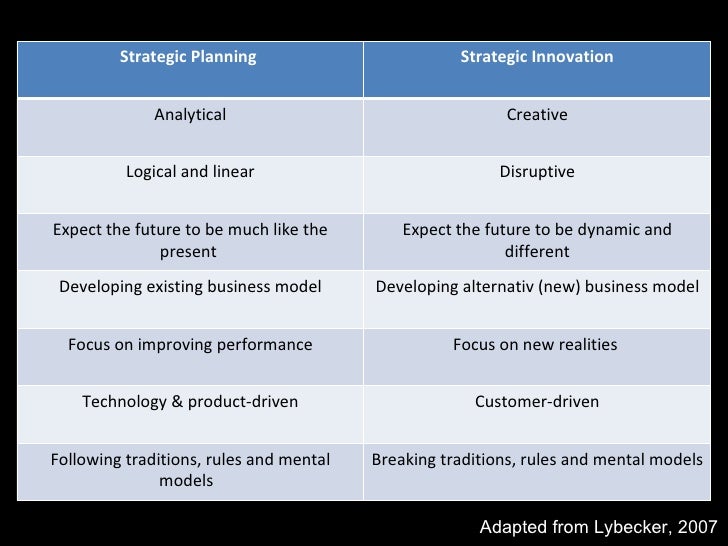 | Strategic Planning | Strategic Innovation |
|---|---|
| Analytical | Creative |
| Logical and linear | Disruptive |
| Expect the future to be much like the present | Expect the future to be dynamic and different |
| Developing existing business model | Developing alternativ (new) business model |
| Focus on improving performance | Focus on new realities |
| Technology & product-driven | Customer-driven |
| Following traditions, rules and mental models | Breaking traditions, rules and mental models |

Adapted from Lybecker, 2007